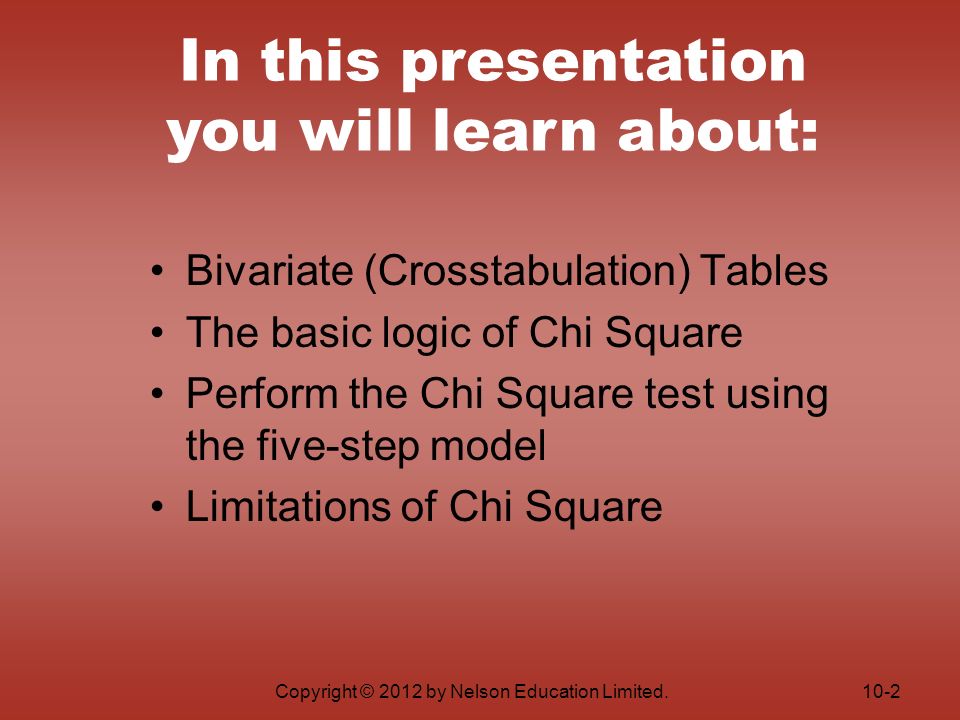 In this presentation you will learn about:

• Bivariate (Crosstabulation) Tables
• The basic logic of Chi Square
• Perform the Chi Square test using the five-step model
• Limitations of Chi Square

Copyright © 2012 by Nelson Education Limited.

10-2